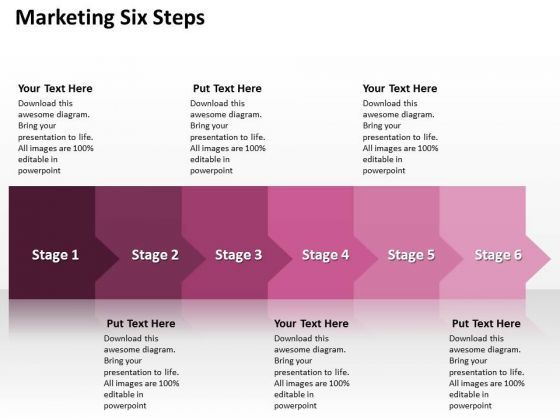 Marketing Six Steps

Your Text Here
Download this awesome diagram. Bring your presentation to life. All images are 100% editable in powerpoint

Put Text Here
Download this awesome diagram. Bring your presentation to life. All images are 100% editable in powerpoint

Your Text Here
Download this awesome diagram. Bring your presentation to life. All images are 100% editable in powerpoint

Stage 1

Stage 2

Stage 3

Stage 4

Stage 5

Stage 6

Put Text Here
Download this awesome diagram. Bring your presentation to life. All images are 100% editable in powerpoint

Your Text Here
Download this awesome diagram. Bring your presentation to life. All images are 100% editable in powerpoint

Put Text Here
Download this awesome diagram. Bring your presentation to life. All images are 100% editable in powerpoint